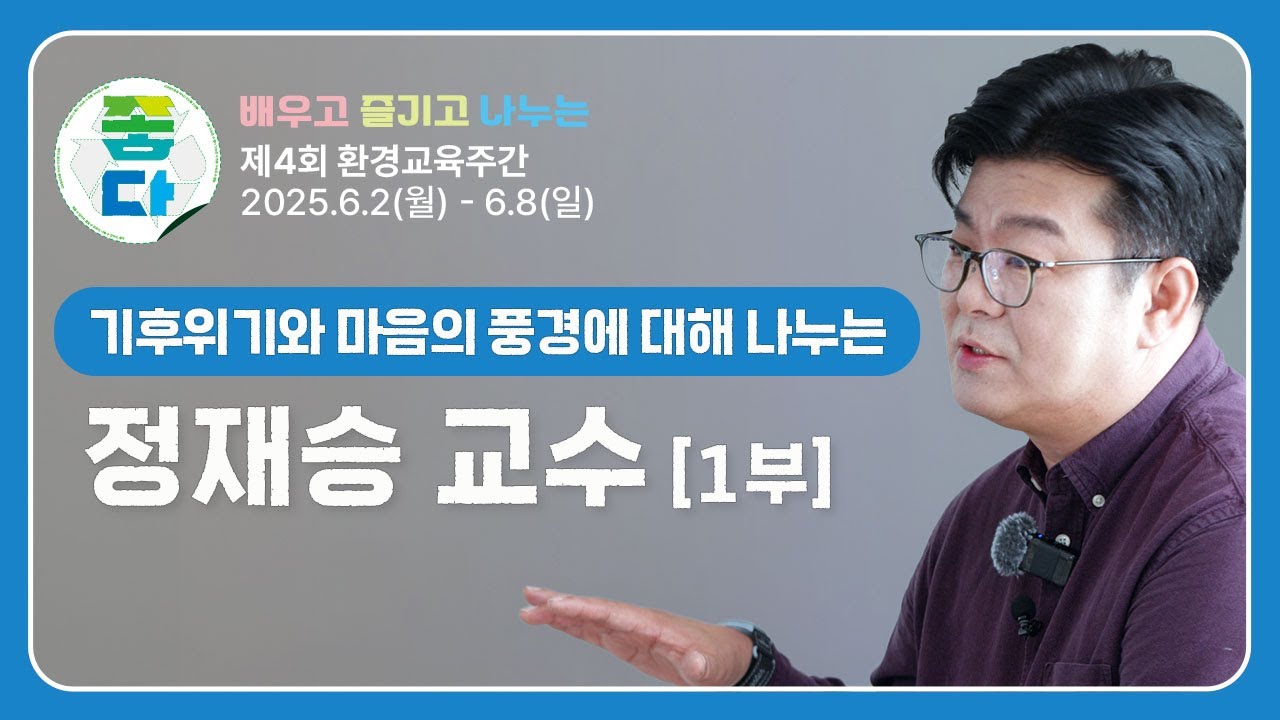 좋다

배우고 즐기고 나누는
제4회 환경교육주간
2025.6.2(월) - 6.8(일)

기후위기와 마음의 풍경에 대해 나누는

정재승 교수 [1부]